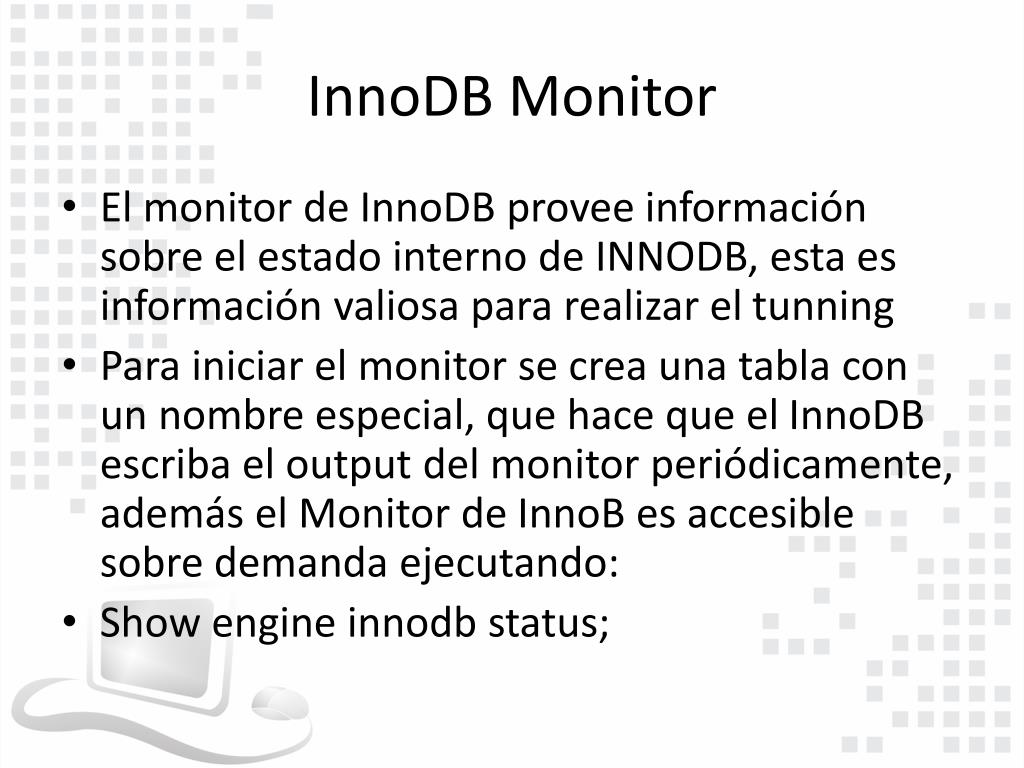 InnoDB Monitor

• El monitor de InnoDB provee información sobre el estado interno de INNODB, esta es información valiosa para realizar el tunning
• Para iniciar el monitor se crea una tabla con un nombre especial, que hace que el InnoDB escriba el output del monitor periódicamente, además el Monitor de InnoB es accesible sobre demanda ejecutando:
• Show engine innodb status;